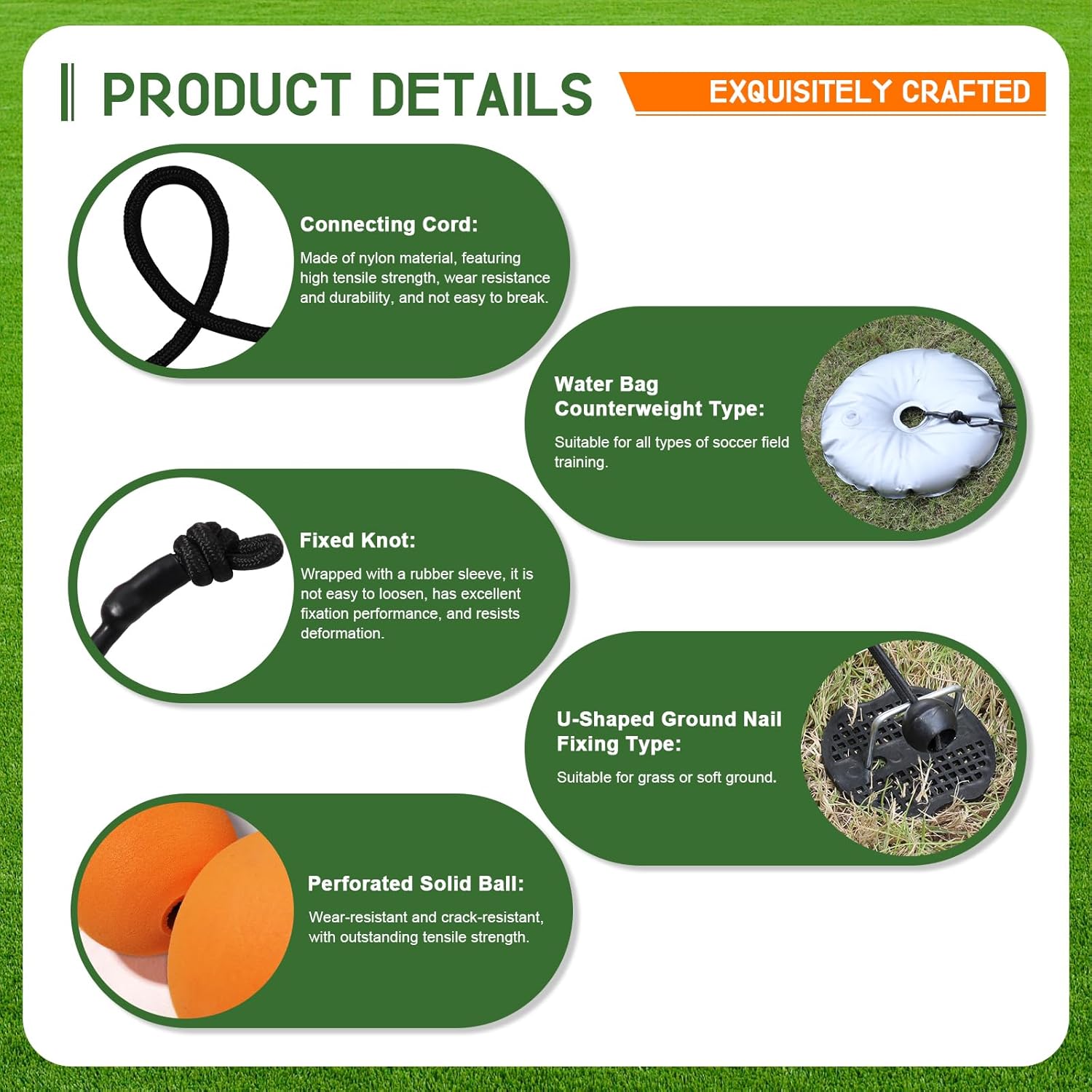 PRODUCT DETAILS

EXQUISITELY CRAFTED

Connecting Cord:

Made of nylon material, featuring high tensile strength, wear resistance and durability, and not easy to break.

Water Bag Counterweight Type:

Suitable for all types of soccer field training.

Fixed Knot:

Wrapped with a rubber sleeve, it is not easy to loosen, has excellent fixation performance, and resists deformation.

U-Shaped Ground Nail Fixing Type:

Suitable for grass or soft ground.

Perforated Solid Ball:

Wear-resistant and crack-resistant, with outstanding tensile strength.